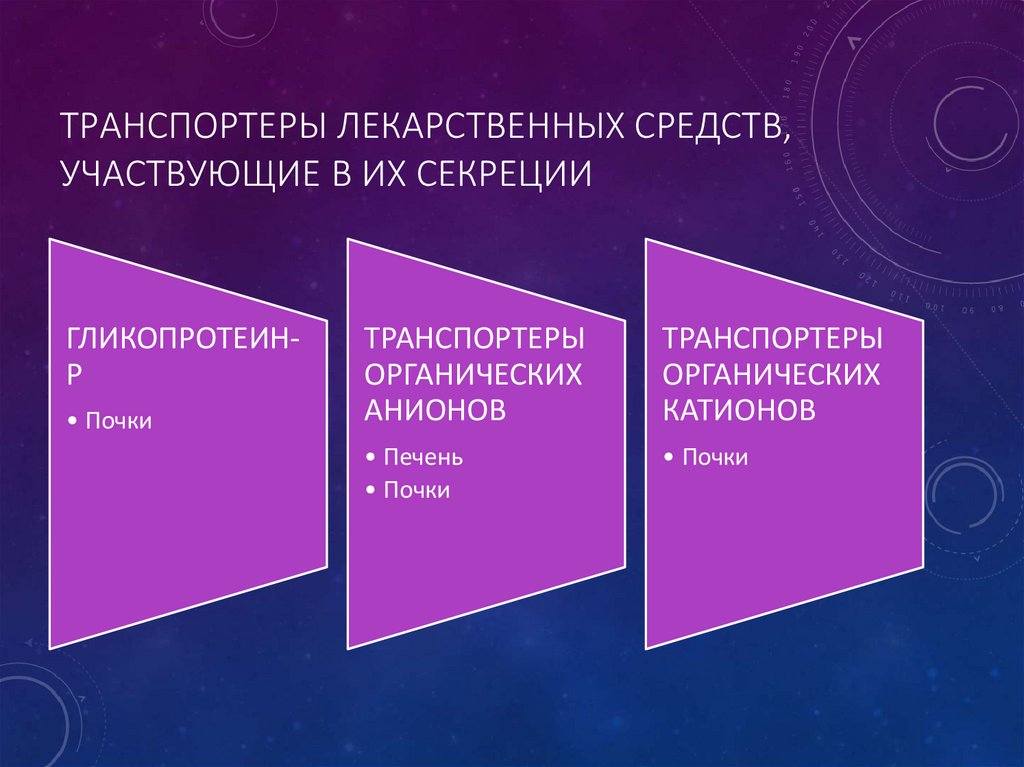 ТРАНСПОРТЕРЫ ЛЕКАРСТВЕННЫХ СРЕДСТВ, УЧАСТВУЮЩИЕ В ИХ СЕКРЕЦИИ

ГЛИКОПРОТЕИН-Р

• Почки

ТРАНСПОРТЕРЫ ОРГАНИЧЕСКИХ АНИОНОВ

• Печень
• Почки

ТРАНСПОРТЕРЫ ОРГАНИЧЕСКИХ КАТИОНОВ

• Почки